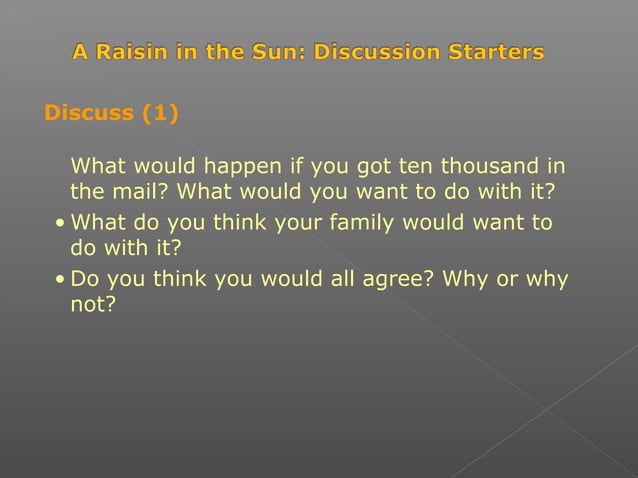 A Raisin in the Sun: Discussion Starters

Discuss (1)

What would happen if you got ten thousand in the mail? What would you want to do with it?

• What do you think your family would want to do with it?

• Do you think you would all agree? Why or why not?